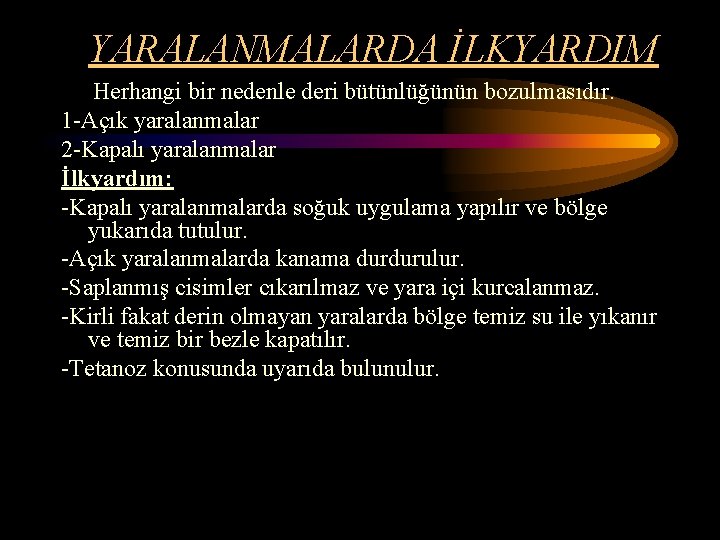 YARALANMALARDA İLKYARDIM

Herhangi bir nedenle deri bütünlüğünün bozulmasıdır.

1-Açık yaralanmalar

2-Kapalı yaralanmalar

İlkyardım:

-Kapalı yaralanmalarda soğuk uygulama yapılır ve bölge yukarıda tutulur.

-Açık yaralanmalarda kanama durdurulur.

-Saplanmış cisimler cıkarılmaz ve yara içi kurcalanmaz.

-Kirli fakat derin olmayan yaralarda bölge temiz su ile yıkanır ve temiz bir bezle kapatılır.

-Tetanoz konusunda uyarıda bulunulur.